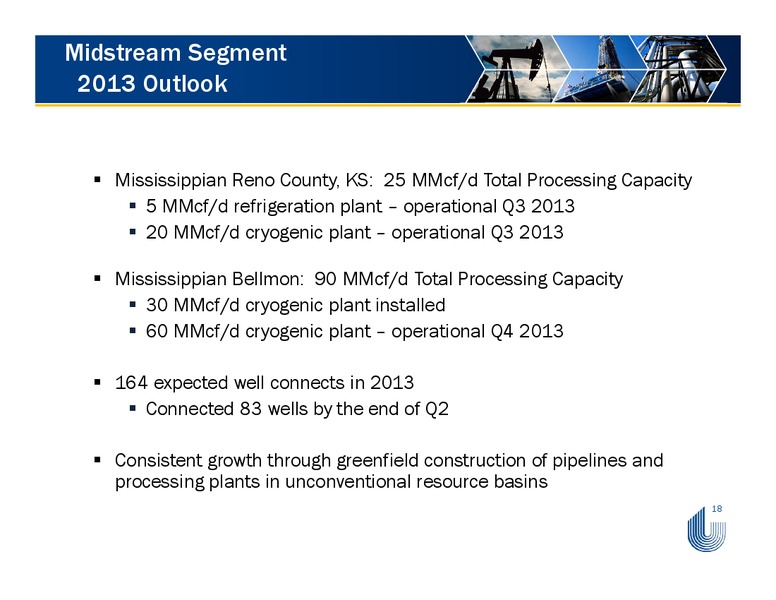 Midstream Segment
2013 Outlook

▪ Mississippian Reno County, KS: 25 MMcf/d Total Processing Capacity
▪ 5 MMcf/d refrigeration plant – operational Q3 2013
▪ 20 MMcf/d cryogenic plant – operational Q3 2013

▪ Mississippian Bellmon: 90 MMcf/d Total Processing Capacity
▪ 30 MMcf/d cryogenic plant installed
▪ 60 MMcf/d cryogenic plant – operational Q4 2013

▪ 164 expected well connects in 2013
▪ Connected 83 wells by the end of Q2

▪ Consistent growth through greenfield construction of pipelines and processing plants in unconventional resource basins

18